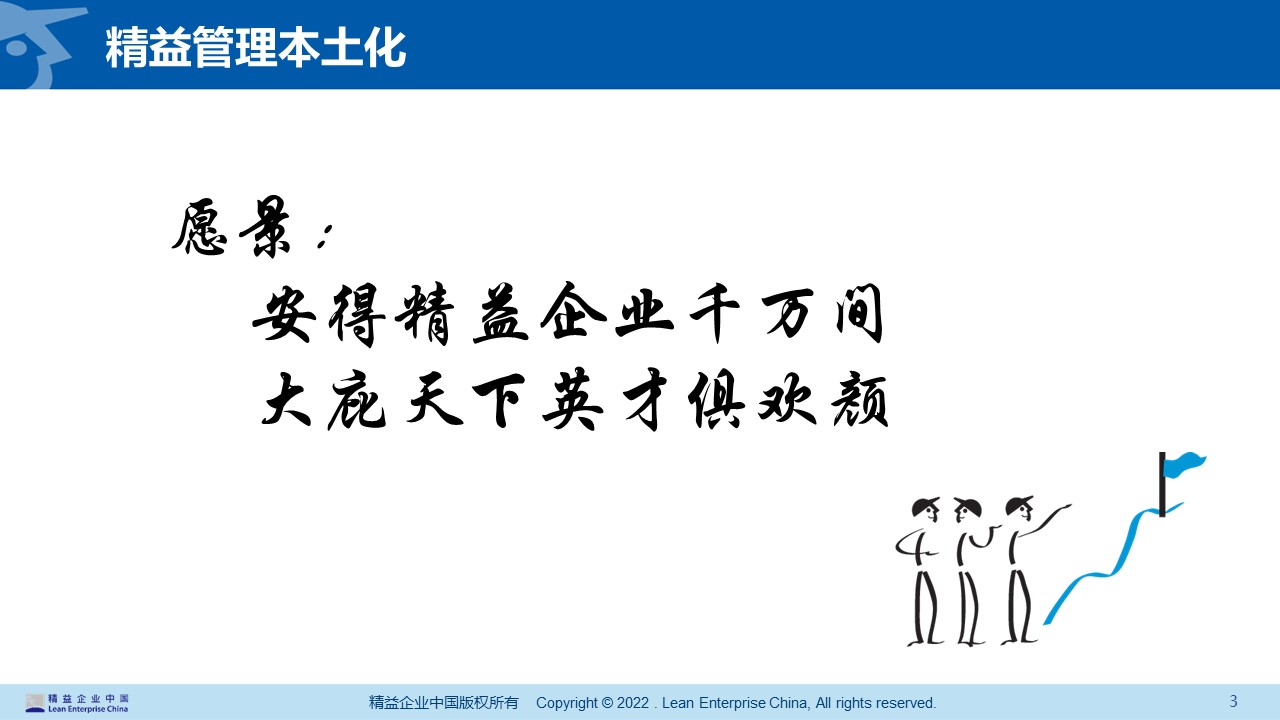 精益管理本土化

愿景：

安得精益企业千万间

大庇天下英才俱欢颜

精益企业中国
Lean Enterprise China

精益企业中国版权所有 Copyright © 2022 . Lean Enterprise China, All rights reserved.

3